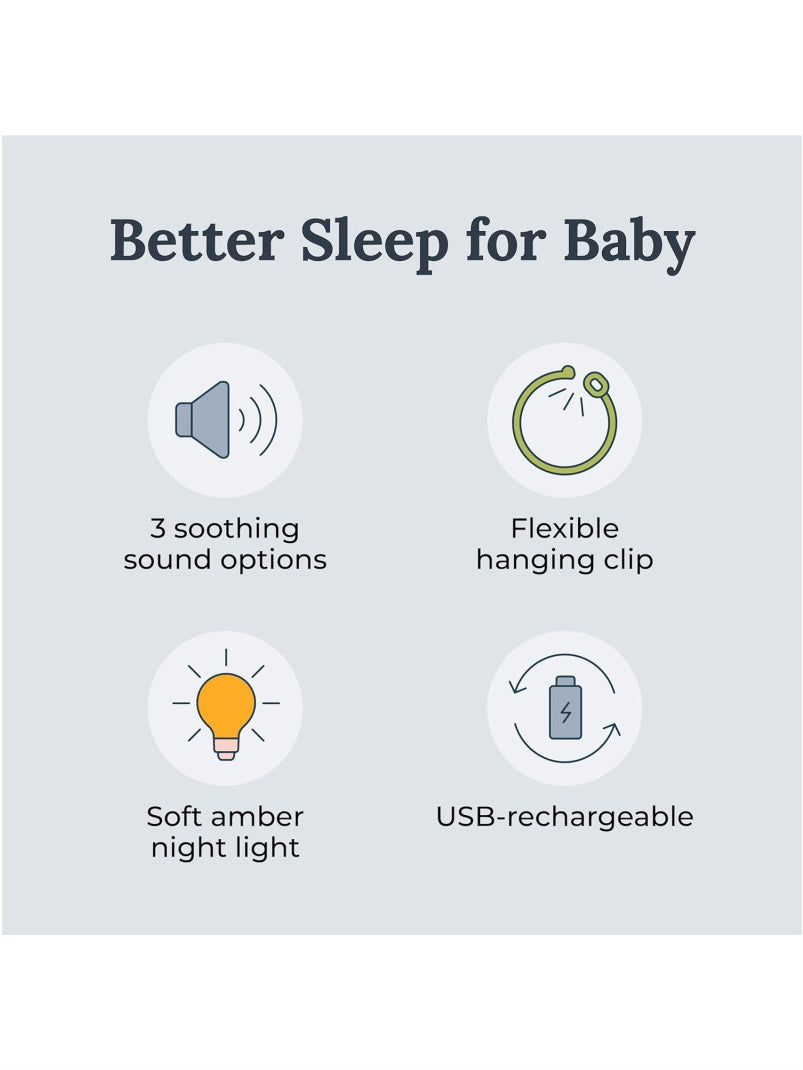 Better Sleep for Baby

3 soothing sound options

Flexible hanging clip

Soft amber night light

USB-rechargeable